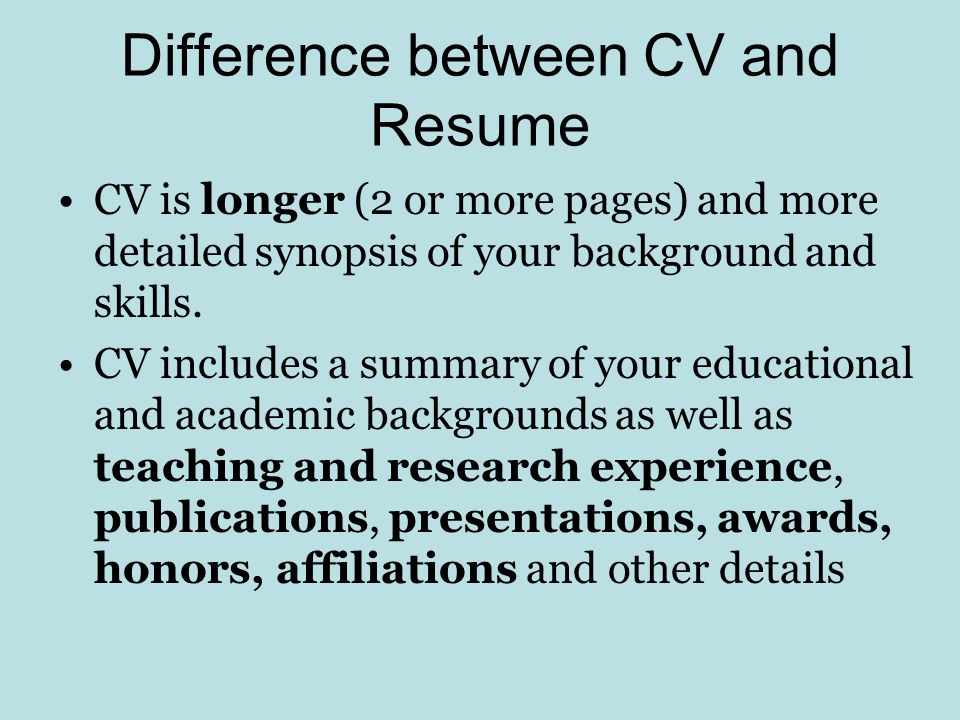 Difference between CV and Resume

• CV is longer (2 or more pages) and more detailed synopsis of your background and skills.

• CV includes a summary of your educational and academic backgrounds as well as teaching and research experience, publications, presentations, awards, honors, affiliations and other details